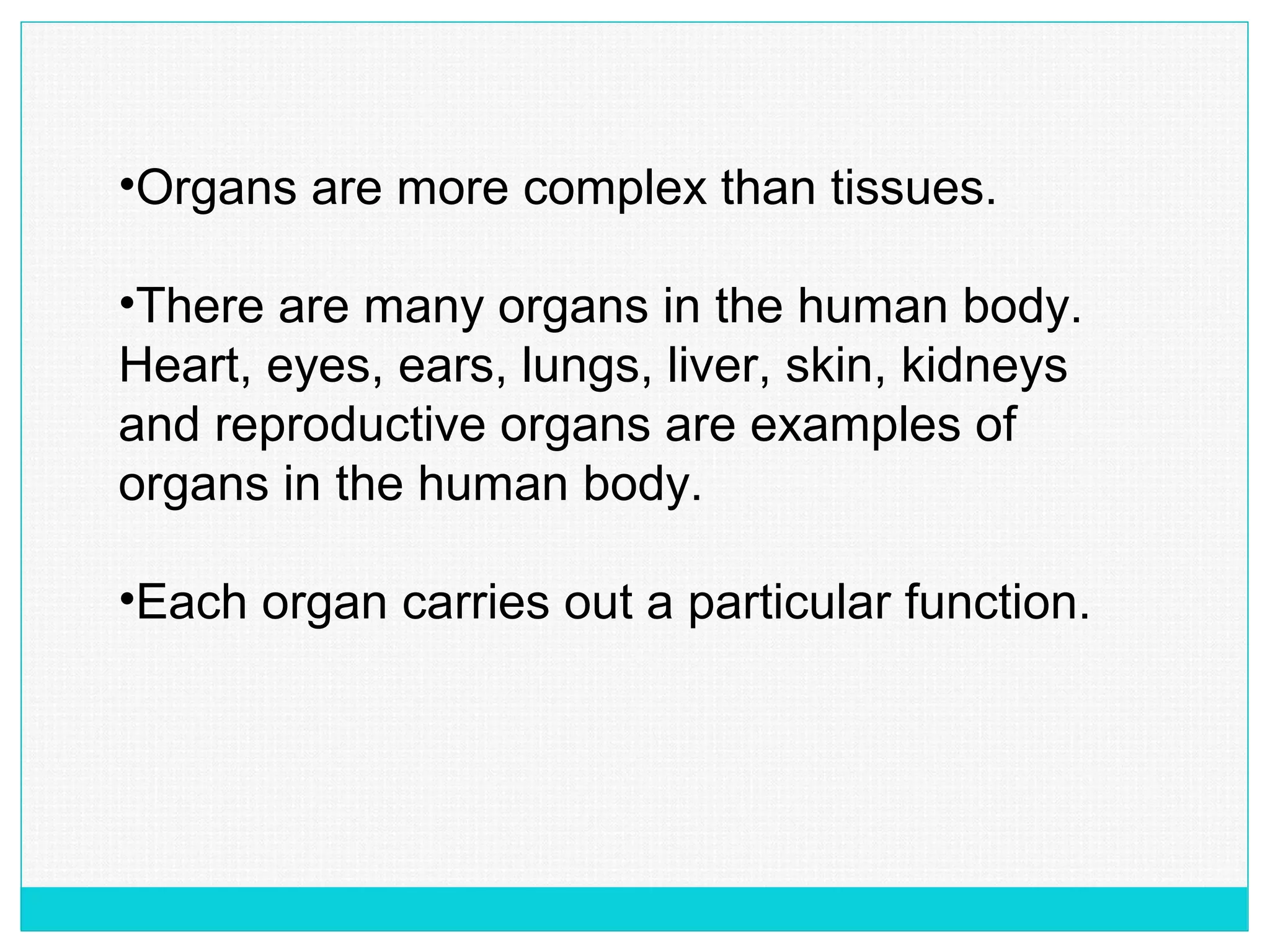 •Organs are more complex than tissues.

•There are many organs in the human body. Heart, eyes, ears, lungs, liver, skin, kidneys and reproductive organs are examples of organs in the human body.

•Each organ carries out a particular function.